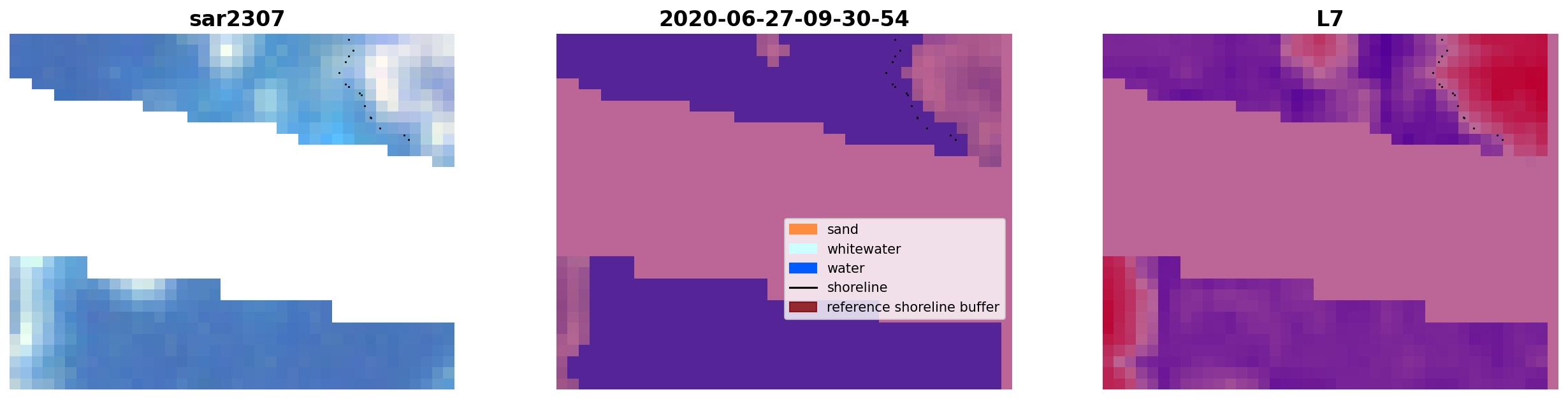 sar2307

2020-06-27-09-30-54

sand
whitewater
water
shoreline
reference shoreline buffer

L7